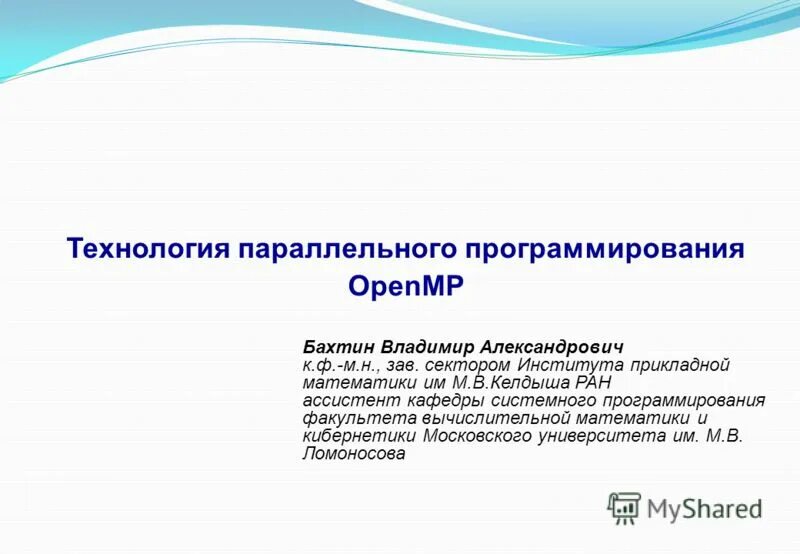 Технология параллельного программирования OpenMP

Бахтин Владимир Александрович
к.ф.-м.н., зав. сектором Института прикладной математики им М.В.Келдыша РАН
ассистент кафедры системного программирования факультета вычислительной математики и кибернетики Московского университета им. М.В. Ломоносова

MyShared